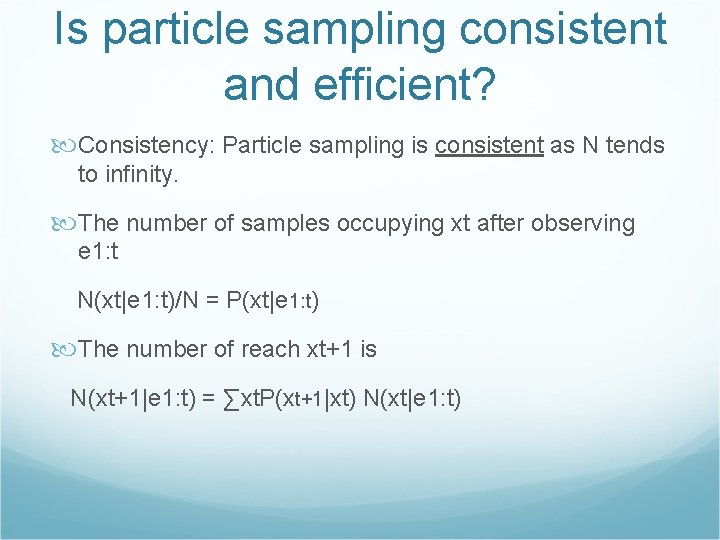 Is particle sampling consistent and efficient?

Consistency: Particle sampling is consistent as N tends to infinity.

The number of samples occupying xt after observing e1:t

N(xt|e1:t)/N = P(xt|e1:t)

The number of reach xt+1 is

N(xt+1|e1:t) = ∑xtP(xt+1|xt) N(xt|e1:t)